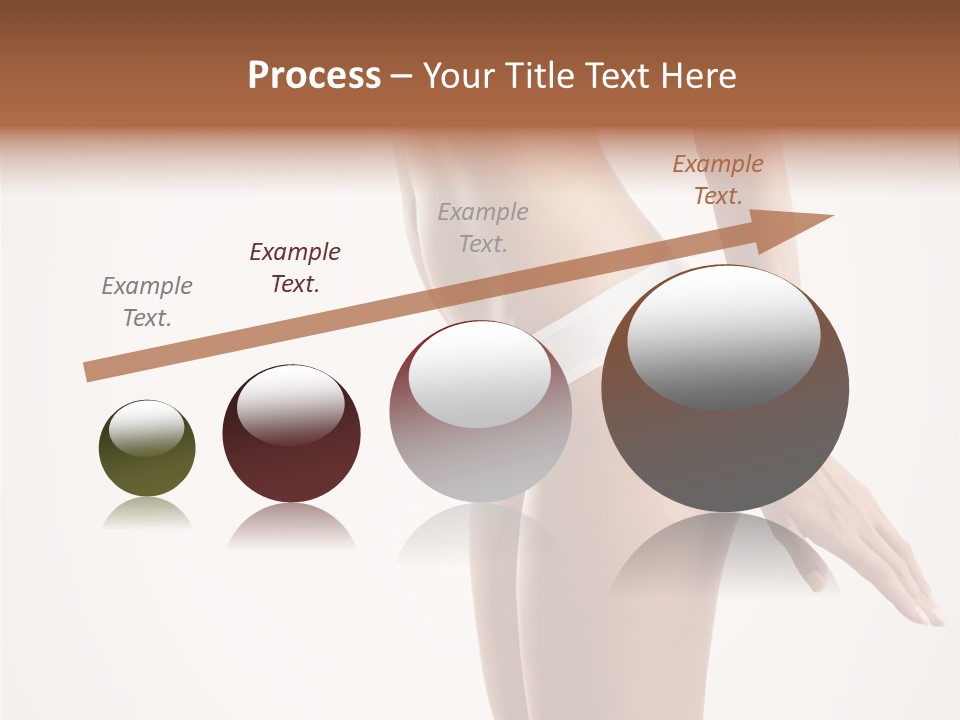 Process – Your Title Text Here

Example Text.

Example Text.

Example Text.

Example Text.